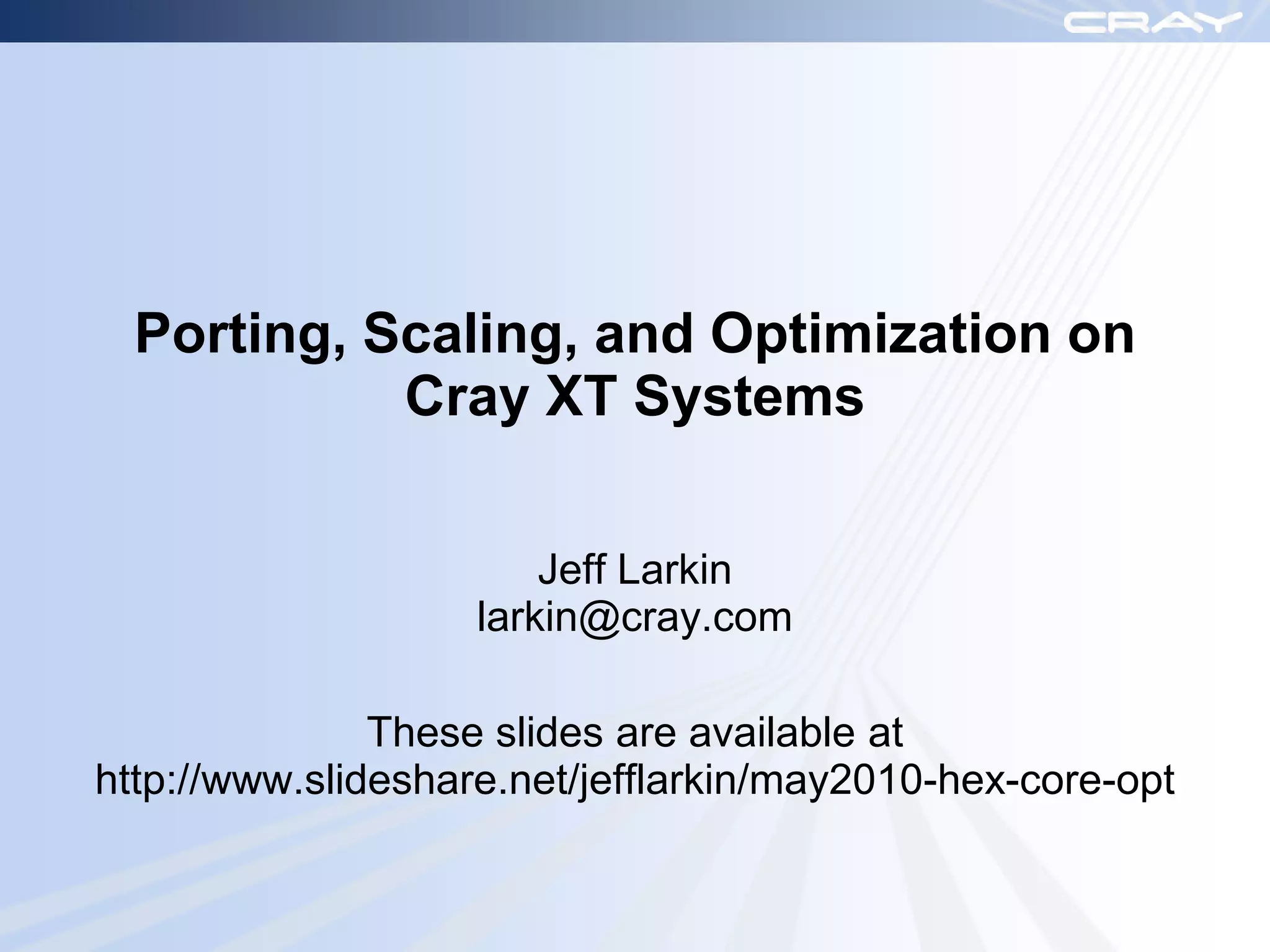 CRAY

Porting, Scaling, and Optimization on Cray XT Systems

Jeff Larkin
larkin@cray.com

These slides are available at
http://www.slideshare.net/jefflarkin/may2010-hex-core-opt